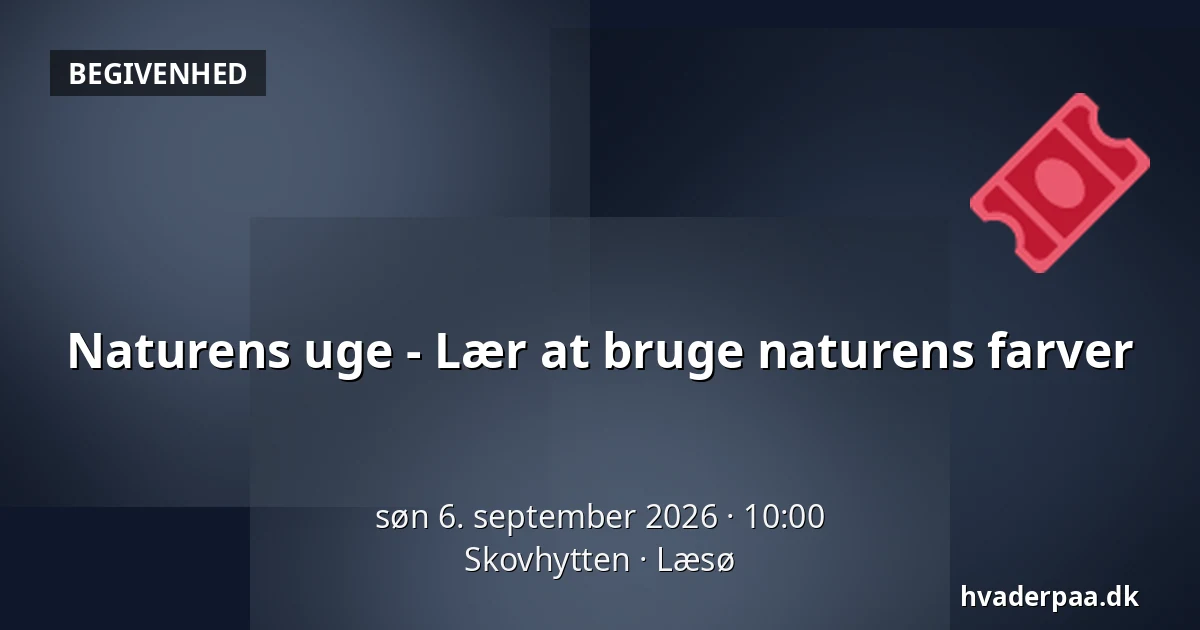 BEGIVENHED

Naturens uge - Lær at bruge naturens farver

søn 6. september 2026 · 10:00
Skovhytten · Læsø

hvaderpaa.dk